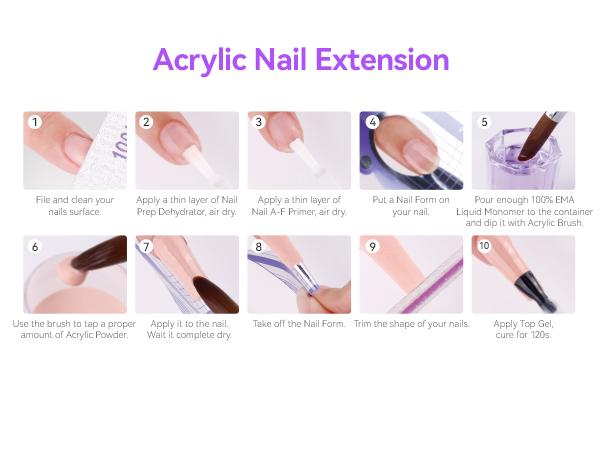 Acrylic Nail Extension

1
File and clean your nails surface.

2
Apply a thin layer of Nail Prep Dehydrator, air dry.

3
Apply a thin layer of Nail A-F Primer, air dry.

4
Put a Nail Form on your nail.

5
Pour enough 100% EMA Liquid Monomer to the container and dip it with Acrylic Brush.

6
Use the brush to tap a proper amount of Acrylic Powder.

7
Apply it to the nail. Wait it complete dry.

8
Take off the Nail Form.

9
Trim the shape of your nails.

10
Apply Top Gel, cure for 120s.